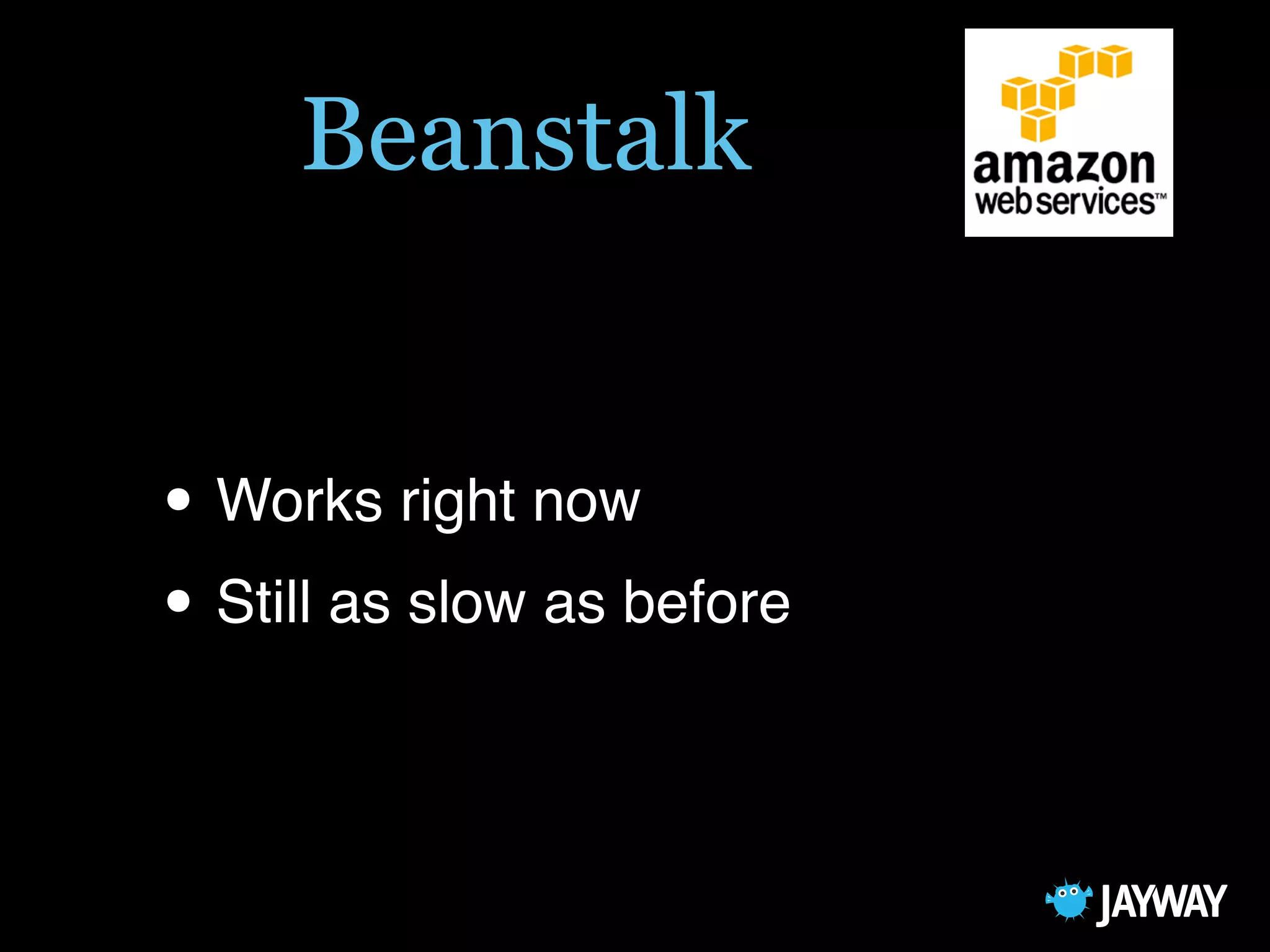 Beanstalk

amazon
web services™

• Works right now
• Still as slow as before

JAYWAY